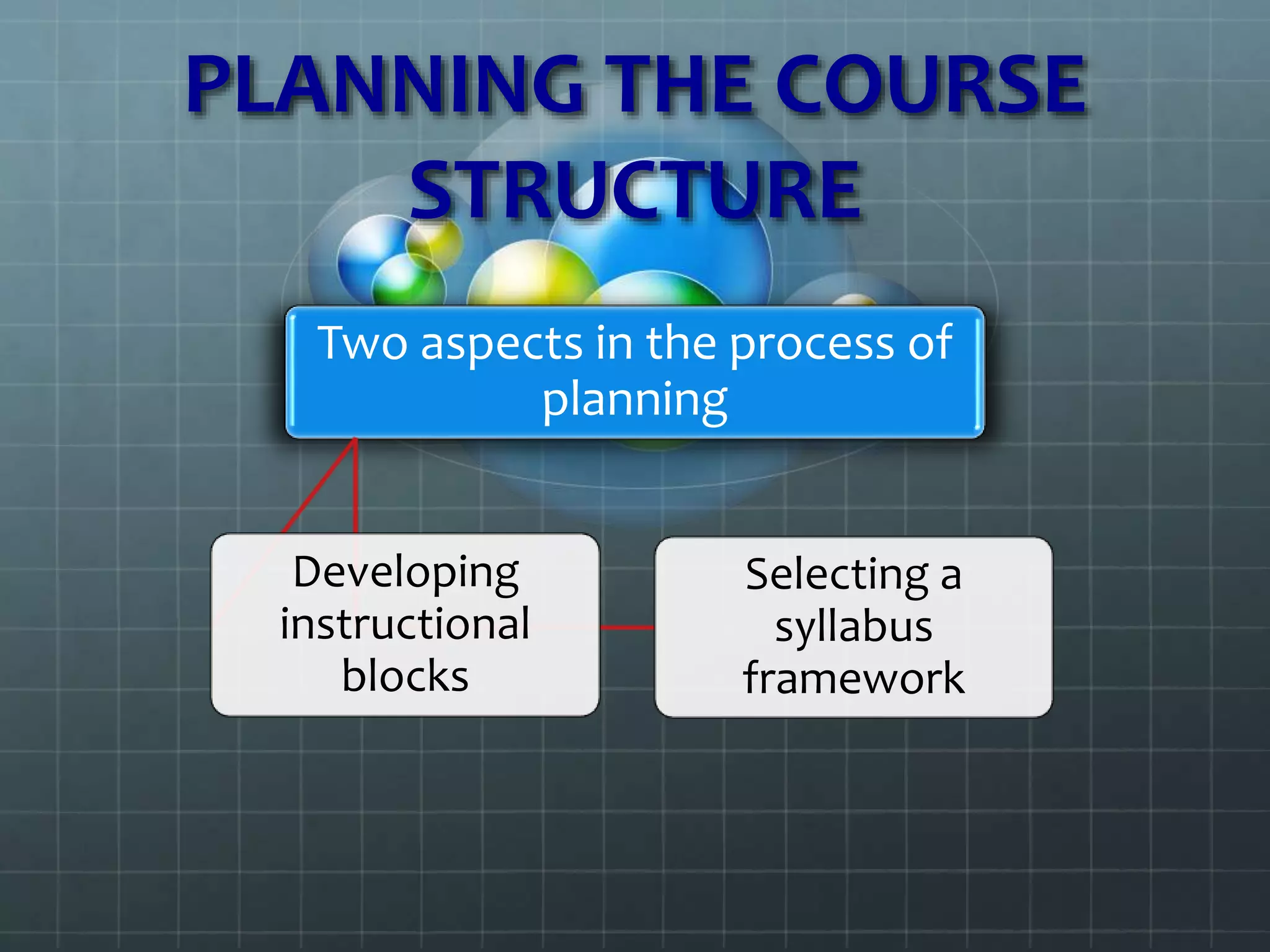 PLANNING THE COURSE STRUCTURE

Two aspects in the process of planning

Developing instructional blocks

Selecting a syllabus framework